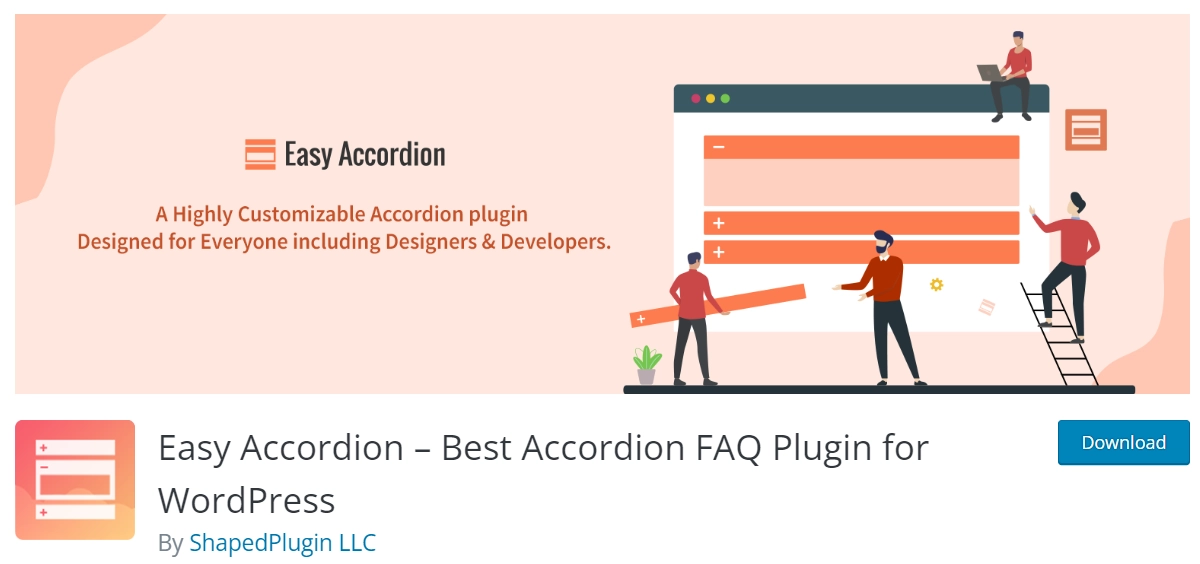 Easy Accordion

A Highly Customizable Accordion plugin
Designed for Everyone including Designers & Developers.

Easy Accordion – Best Accordion FAQ Plugin for WordPress

By ShapedPlugin LLC

Download